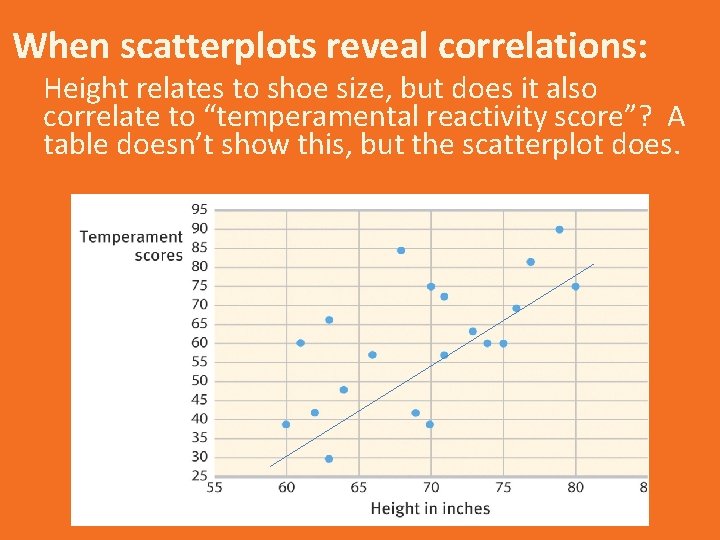 When scatterplots reveal correlations:

Height relates to shoe size, but does it also correlate to “temperamental reactivity score”? A table doesn’t show this, but the scatterplot does.

Temperament scores

95
90
85
80
75
70
65
60
55
50
45
40
35
30
25

55 60 65 70 75 80 8

Height in inches